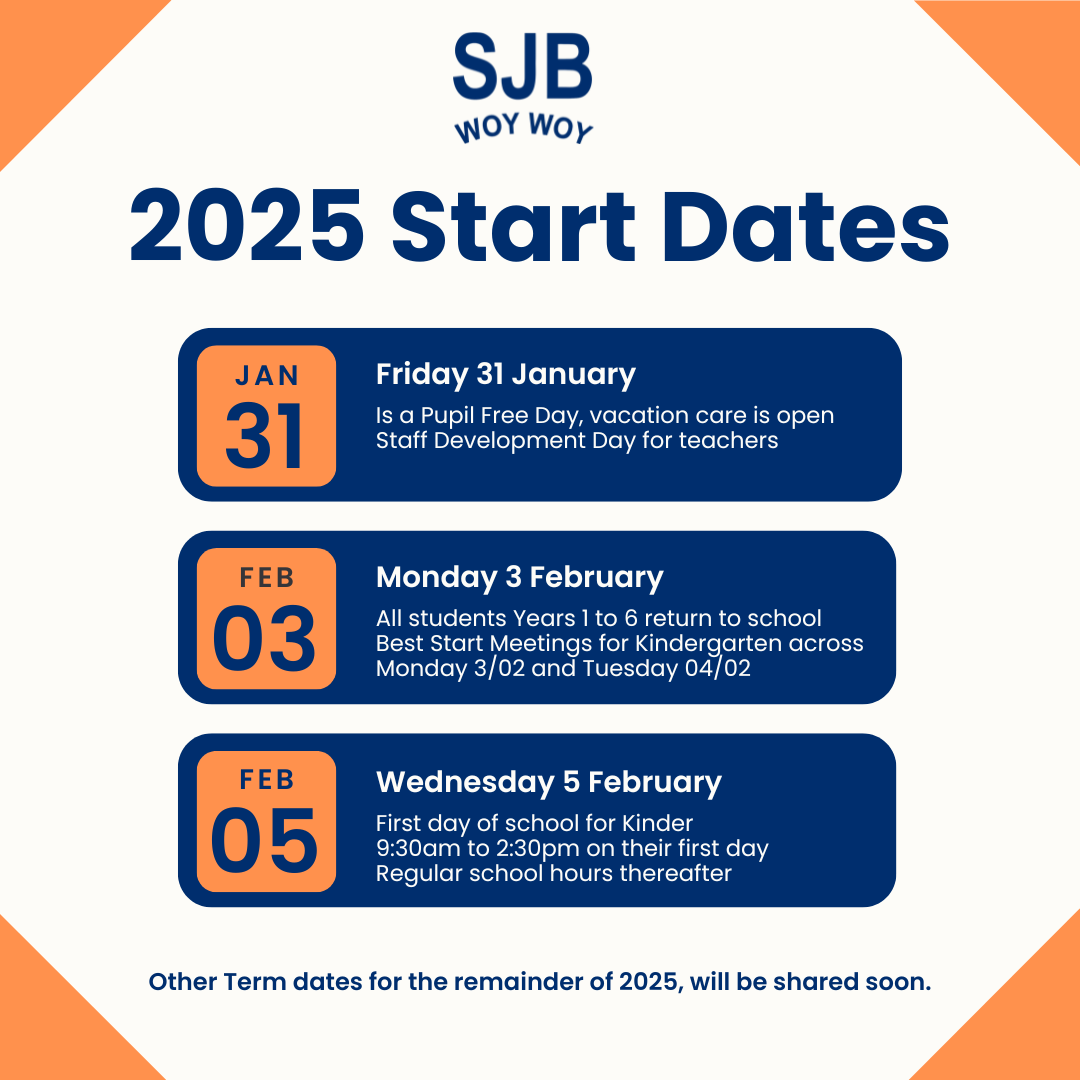 SJB
WOY WOY

2025 Start Dates

JAN
31

Friday 31 January

Is a Pupil Free Day, vacation care is open
Staff Development Day for teachers

FEB
03

Monday 3 February

All students Years 1 to 6 return to school
Best Start Meetings for Kindergarten across Monday 3/02 and Tuesday 04/02

FEB
05

Wednesday 5 February

First day of school for Kinder
9:30am to 2:30pm on their first day
Regular school hours thereafter

Other Term dates for the remainder of 2025, will be shared soon.